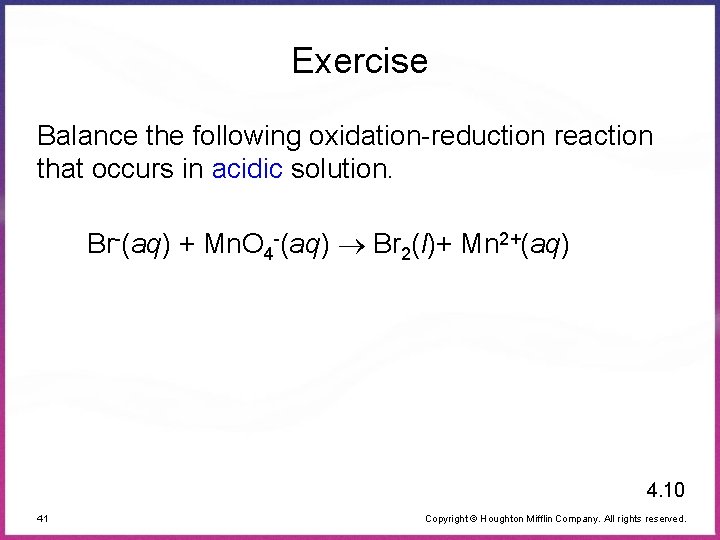 Exercise

Balance the following oxidation-reduction reaction that occurs in acidic solution.

$Br^-(aq) + MnO_4^-(aq) \rightarrow Br_2(l) + Mn^{2+}(aq)$

4.10

41

Copyright © Houghton Mifflin Company. All rights reserved.